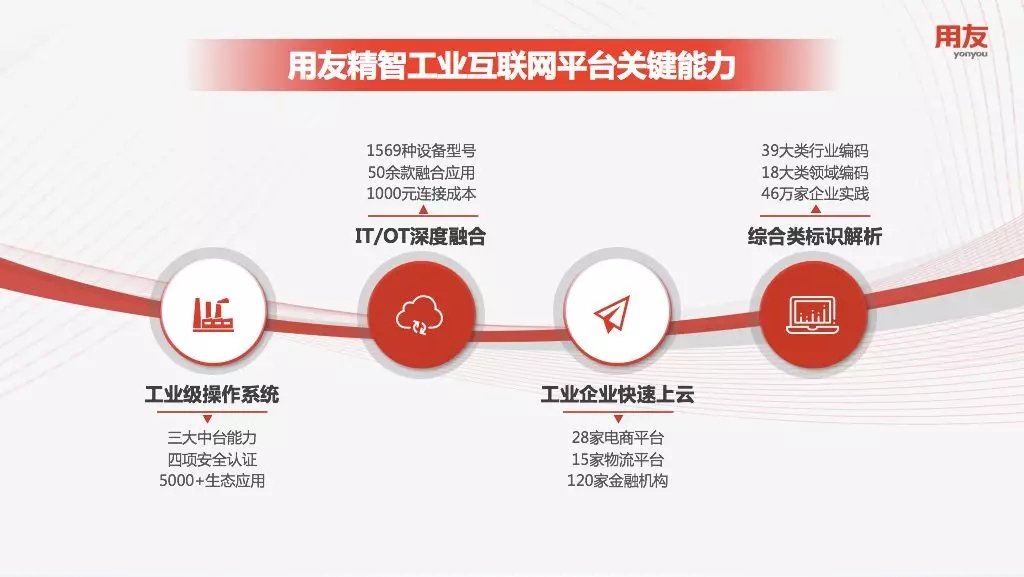 用友精智工业互联网平台关键能力

用友
yonyou

1569种设备型号
50余款融合应用
1000元连接成本

IT/OT深度融合

39大类行业编码
18大类领域编码
46万家企业实践

综合类标识解析

工业级操作系统

三大中台能力
四项安全认证
5000+生态应用

工业企业快速上云

28家电商平台
15家物流平台
120家金融机构